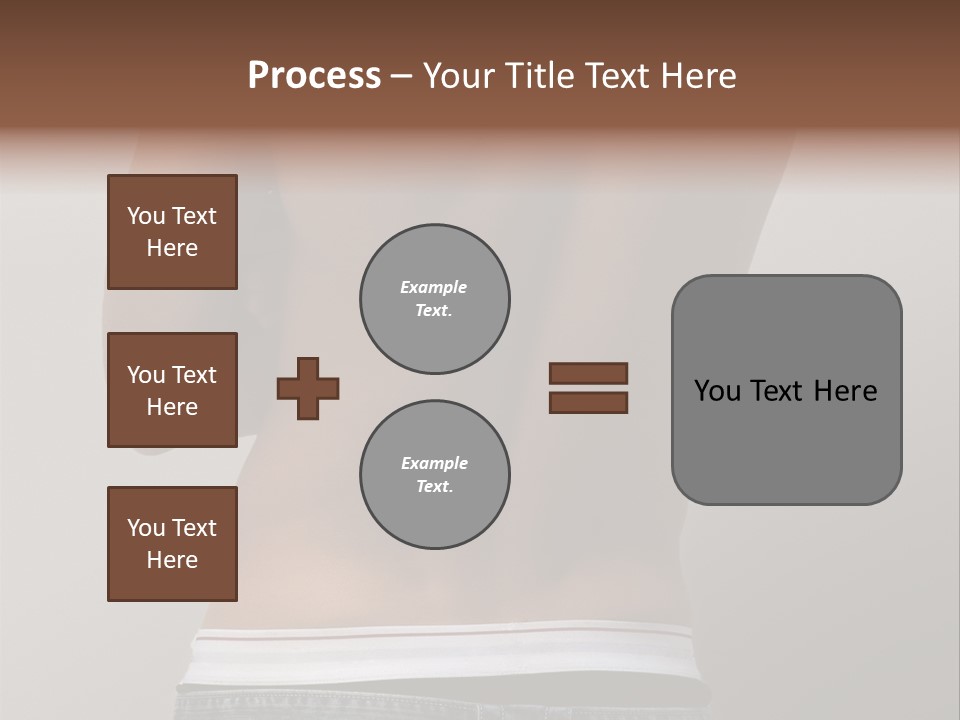 Process – Your Title Text Here

You Text Here

You Text Here

You Text Here

Example Text.

Example Text.

You Text Here